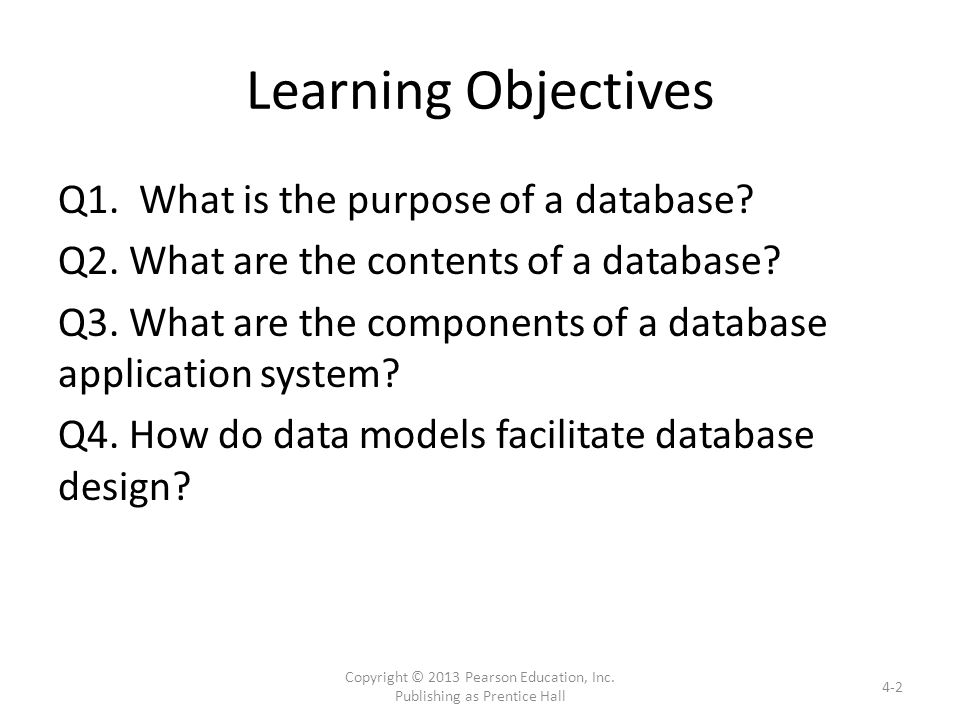 Learning Objectives

Q1. What is the purpose of a database?

Q2. What are the contents of a database?

Q3. What are the components of a database application system?

Q4. How do data models facilitate database design?

Copyright © 2013 Pearson Education, Inc. Publishing as Prentice Hall

4-2